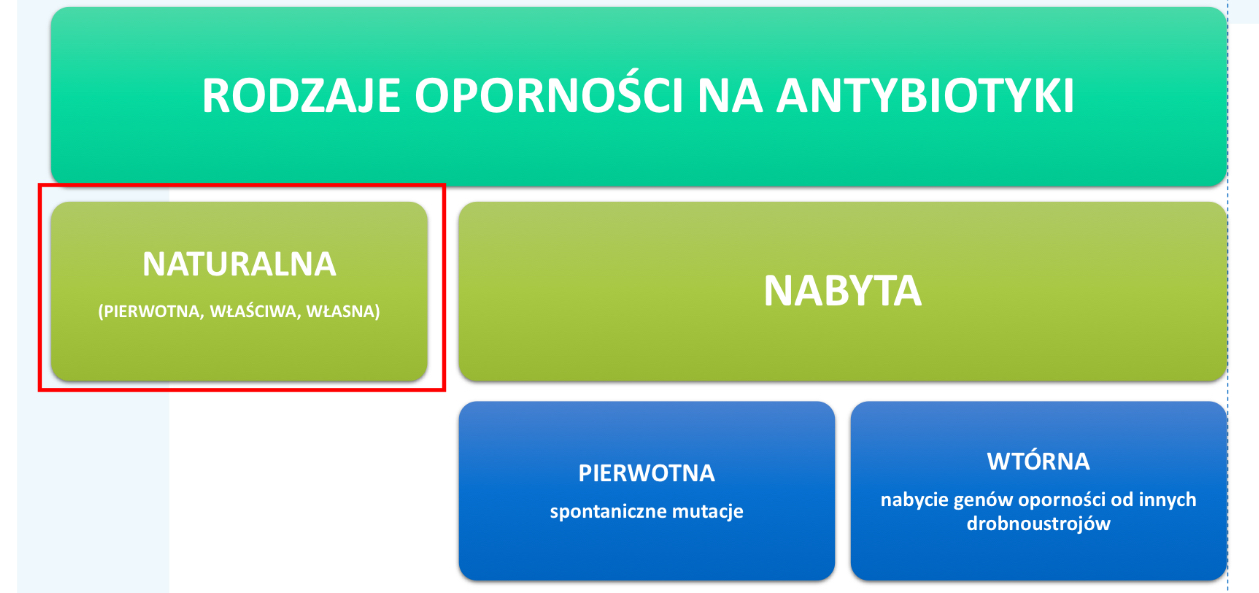 RODZAJE OPORNOŚCI NA ANTYBIOTYKI

NATURALNA

(PIERWOTNA, WŁAŚCIWA, WŁASNA)

NABYTA

PIERWOTNA

spontaniczne mutacje

WTÓRNA

nabycie genów oporności od innych drobnoustrojów